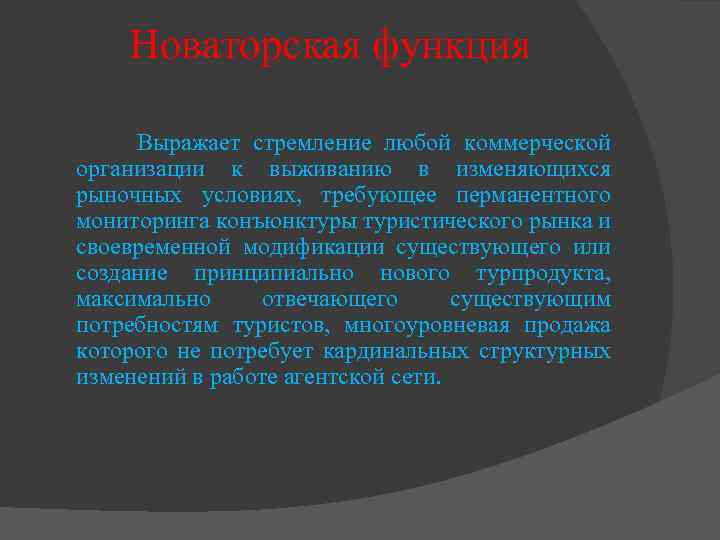 Новаторская функция

Выражает стремление любой коммерческой организации к выживанию в изменяющихся рыночных условиях, требующее перманентного мониторинга конъюнктуры туристического рынка и своевременной модификации существующего или создание принципиально нового турпродукта, максимально отвечающего существующим потребностям туристов, многоуровневая продажа которого не потребует кардинальных структурных изменений в работе агентской сети.